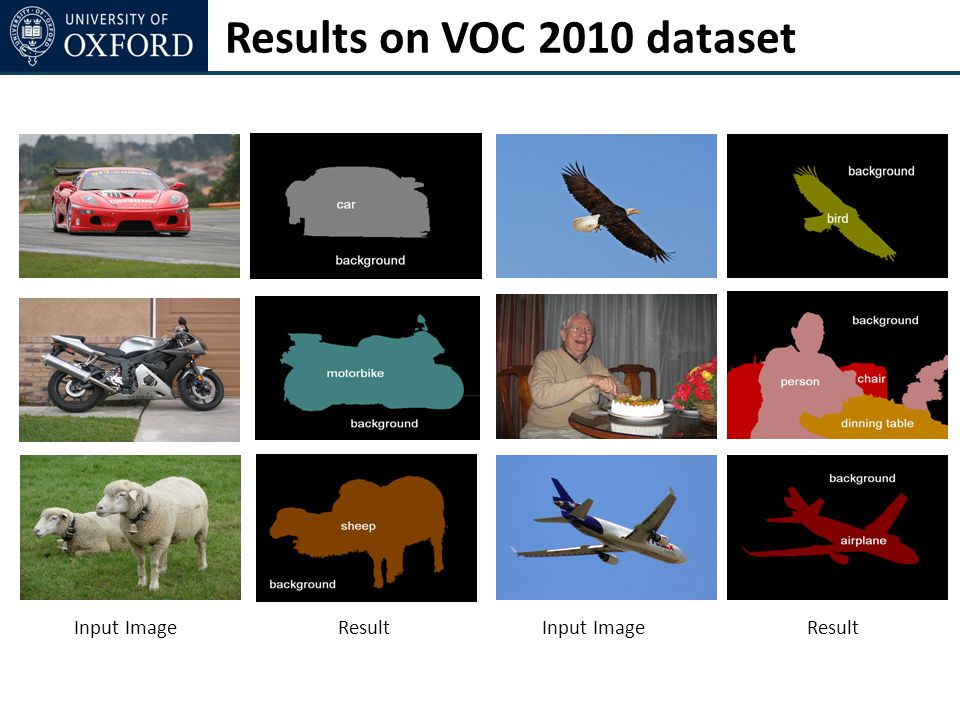 UNIVERSITY OF OXFORD

Results on VOC 2010 dataset

car

background

background

bird

motorbike

background

background

person

chair

dinning table

sheep

background

background

airplane

Input Image

Result

Input Image

Result